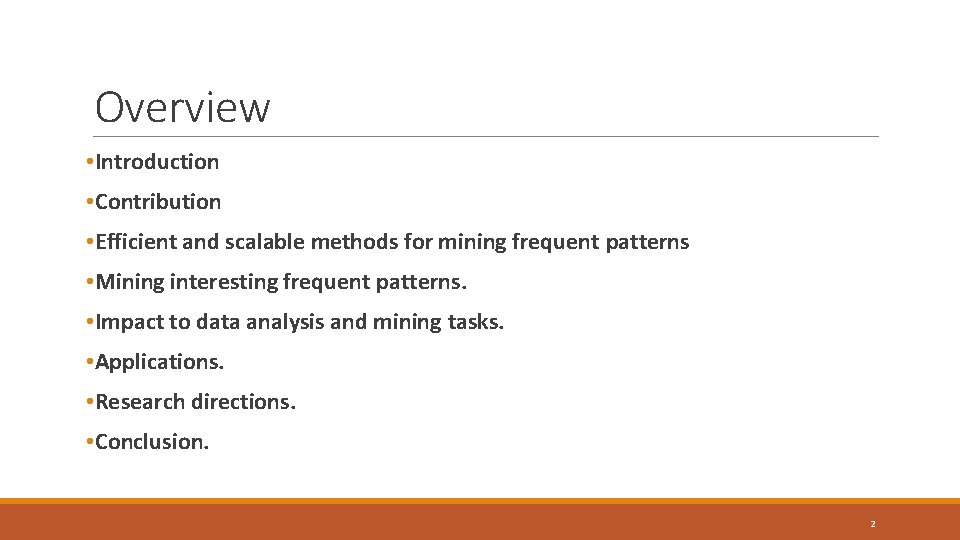 Overview

•Introduction

•Contribution

•Efficient and scalable methods for mining frequent patterns

•Mining interesting frequent patterns.

•Impact to data analysis and mining tasks.

•Applications.

•Research directions.

•Conclusion.

2